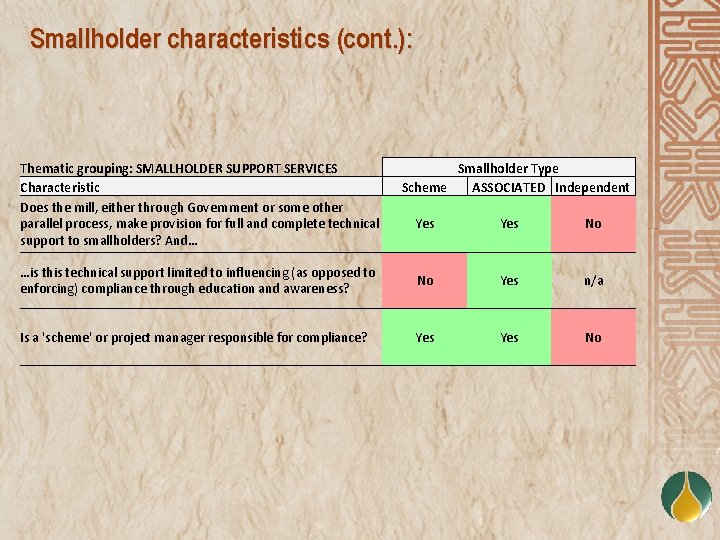 Smallholder characteristics (cont.):

| Thematic grouping: SMALLHOLDER SUPPORT SERVICES | Smallholder Type | | |
|---|---|---|---|
| Characteristic | Scheme | ASSOCIATED | Independent |
| Does the mill, either through Government or some other parallel process, make provision for full and complete technical support to smallholders? And… | Yes | Yes | No |
| …is this technical support limited to influencing (as opposed to enforcing) compliance through education and awareness? | No | Yes | n/a |
| Is a 'scheme' or project manager responsible for compliance? | Yes | Yes | No |